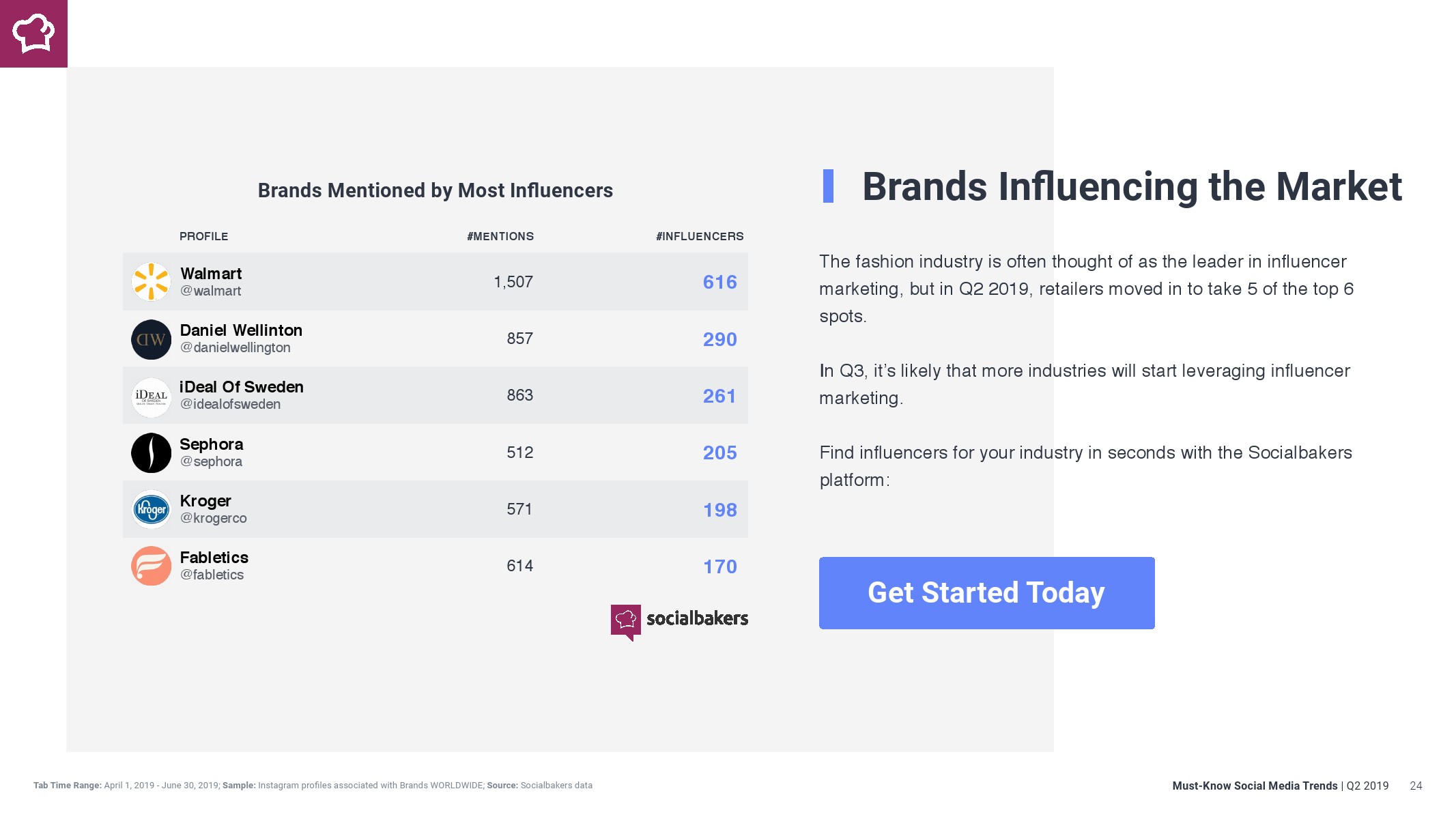 Brands Mentioned by Most Influencers

| PROFILE | #MENTIONS | #INFLUENCERS |
|---|---|---|
| Walmart @walmart | 1,507 | 616 |
| Daniel Wellinton @danielwellington | 857 | 290 |
| iDeal Of Sweden @idealofsweden | 863 | 261 |
| Sephora @sephora | 512 | 205 |
| Kroger @krogerco | 571 | 198 |
| Fabletics @fabletics | 614 | 170 |

socialbakers

Brands Influencing the Market

The fashion industry is often thought of as the leader in influencer marketing, but in Q2 2019, retailers moved in to take 5 of the top 6 spots.

In Q3, it's likely that more industries will start leveraging influencer marketing.

Find influencers for your industry in seconds with the Socialbakers platform:

Get Started Today

Tab Time Range: April 1, 2019 - June 30, 2019; Sample: Instagram profiles associated with Brands WORLDWIDE; Source: Socialbakers data

Must-Know Social Media Trends | Q2 2019 24